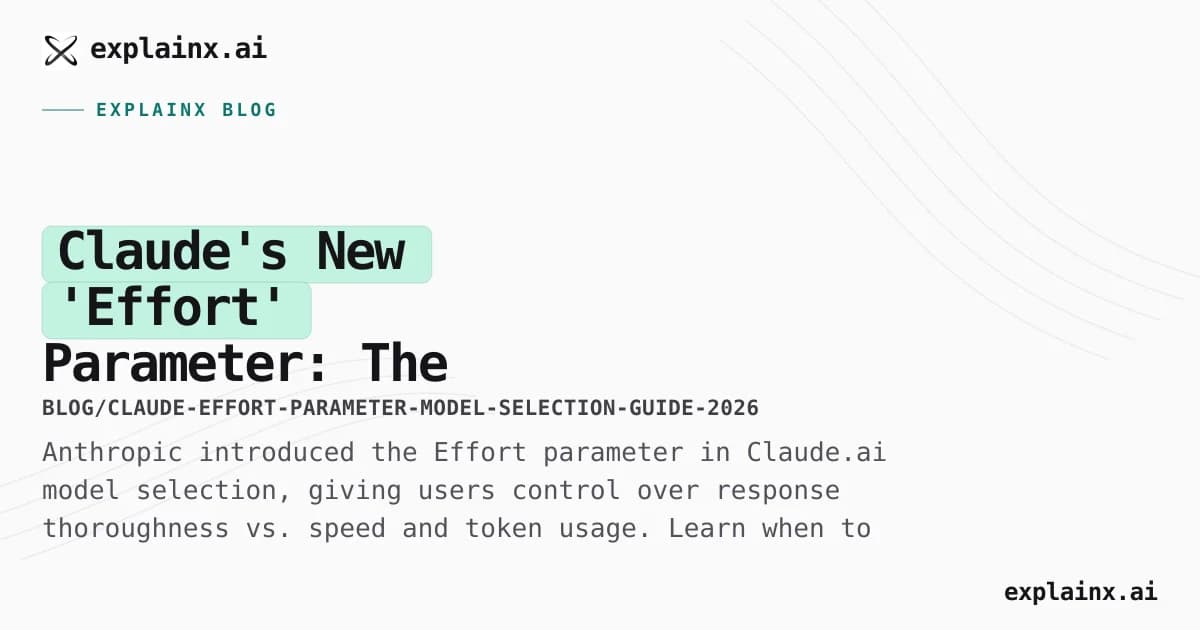 explainx.ai

EXPLAINX BLOG

Claude's New 'Effort' Parameter: The

BLOG/CLAUDE-EFFORT-PARAMETER-MODEL-SELECTION-GUIDE-2026

Anthropic introduced the Effort parameter in Claude.ai model selection, giving users control over response thoroughness vs. speed and token usage. Learn when to

explainx.ai